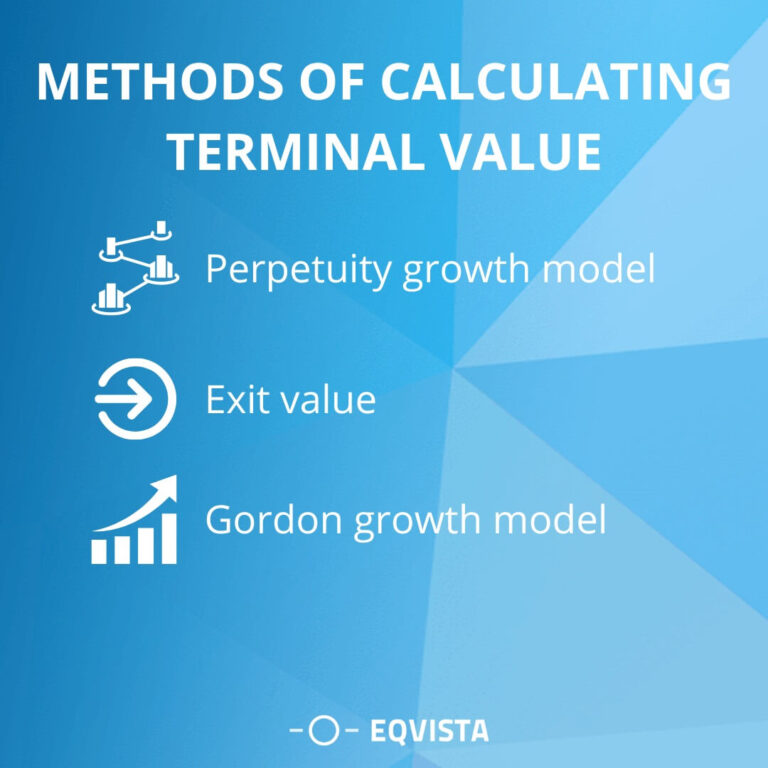 METHODS OF CALCULATING TERMINAL VALUE

Perpetuity growth model

Exit value

Gordon growth model

EQVISTA